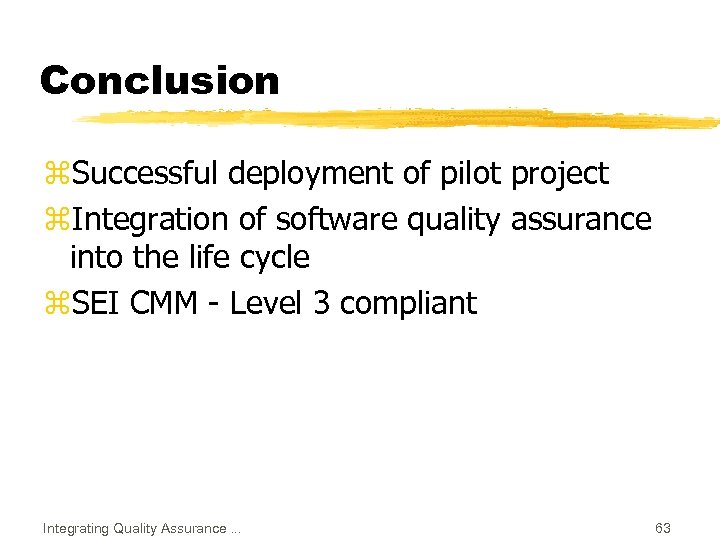 Conclusion

⌘Successful deployment of pilot project

⌘Integration of software quality assurance into the life cycle

⌘SEI CMM - Level 3 compliant

Integrating Quality Assurance ...

63